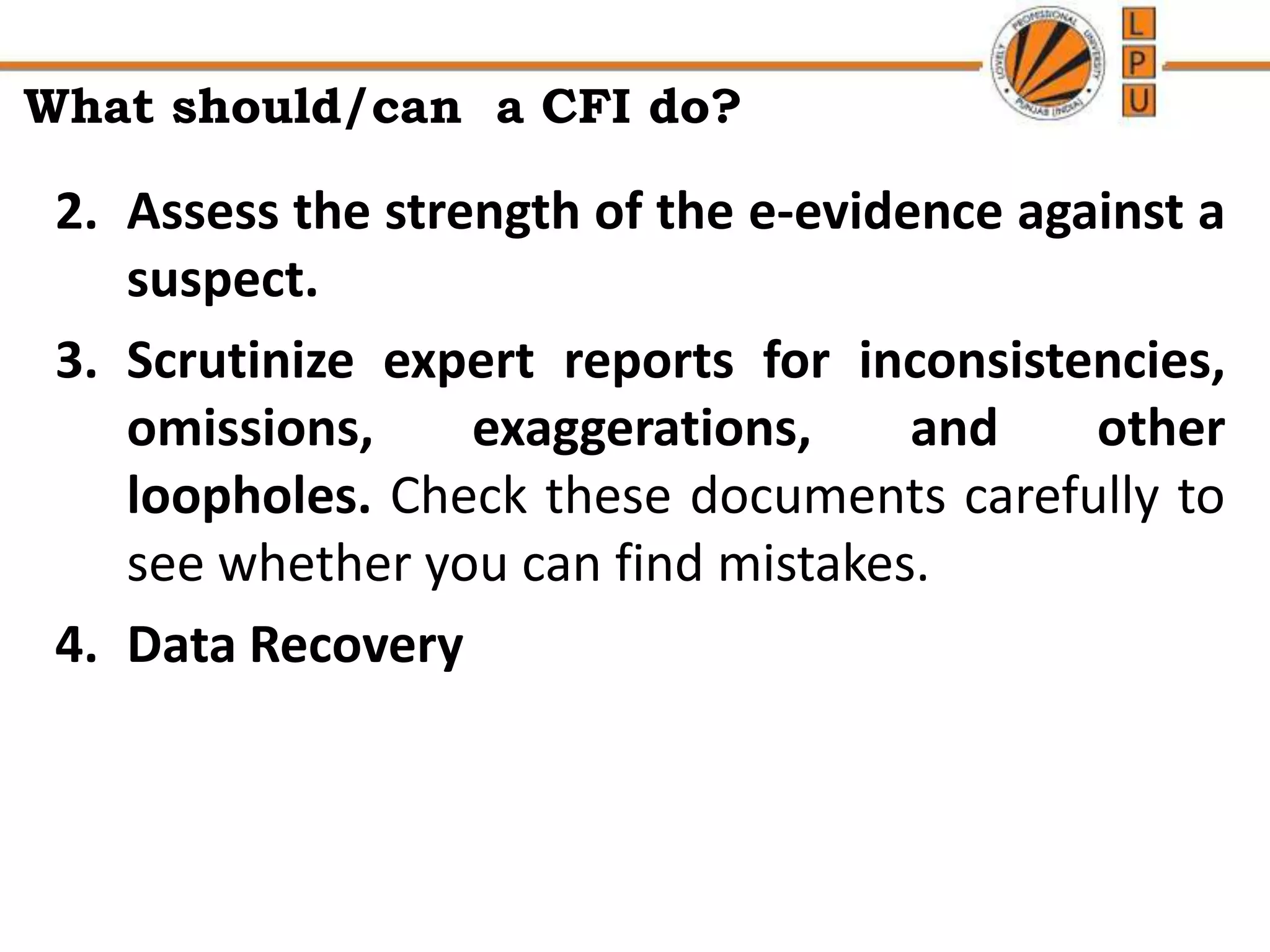 LOVELY PROFESSIONAL UNIVERSITY PUNJAB (INDIA)

L
P
U

What should/can a CFI do?

2. Assess the strength of the e-evidence against a suspect.

3. Scrutinize expert reports for inconsistencies, omissions, exaggerations, and other loopholes. Check these documents carefully to see whether you can find mistakes.

4. Data Recovery